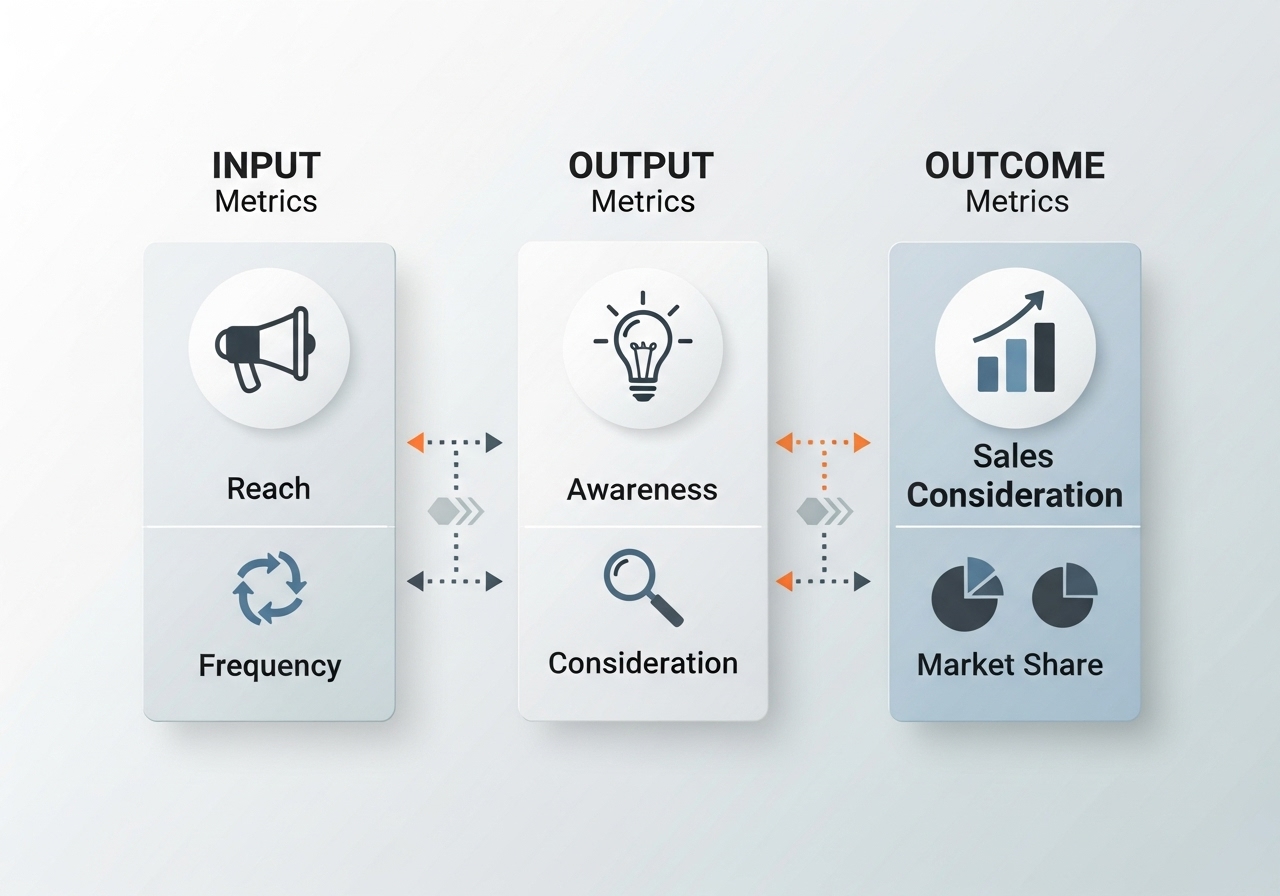 INPUT
Metrics

Reach

Frequency

OUTPUT
Metrics

Awareness

Consideration

OUTCOME
Metrics

Sales
Consideration

Market Share